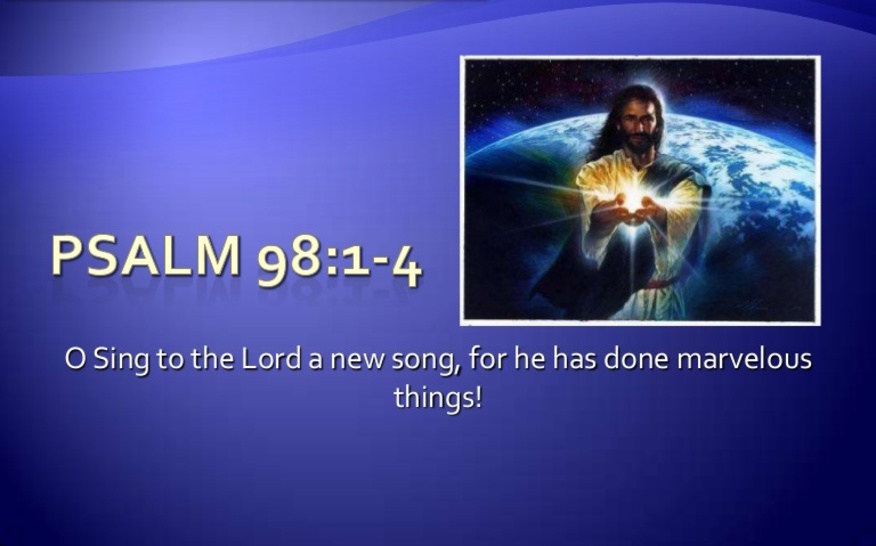 PSALM 98:1-4

O Sing to the Lord a new song, for he has done marvelous things!